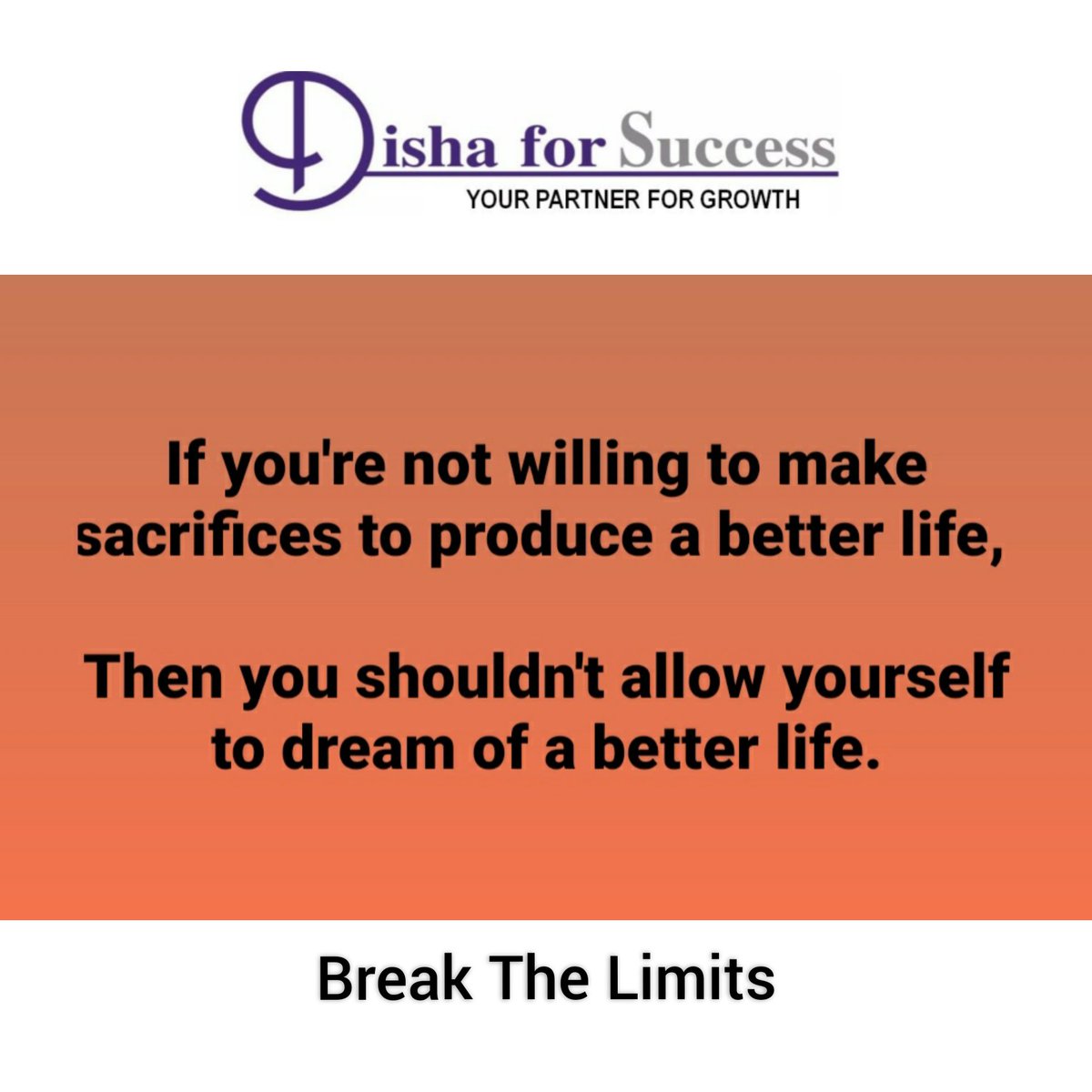 Disha for Success
YOUR PARTNER FOR GROWTH

If you're not willing to make sacrifices to produce a better life,

Then you shouldn't allow yourself to dream of a better life.

Break The Limits